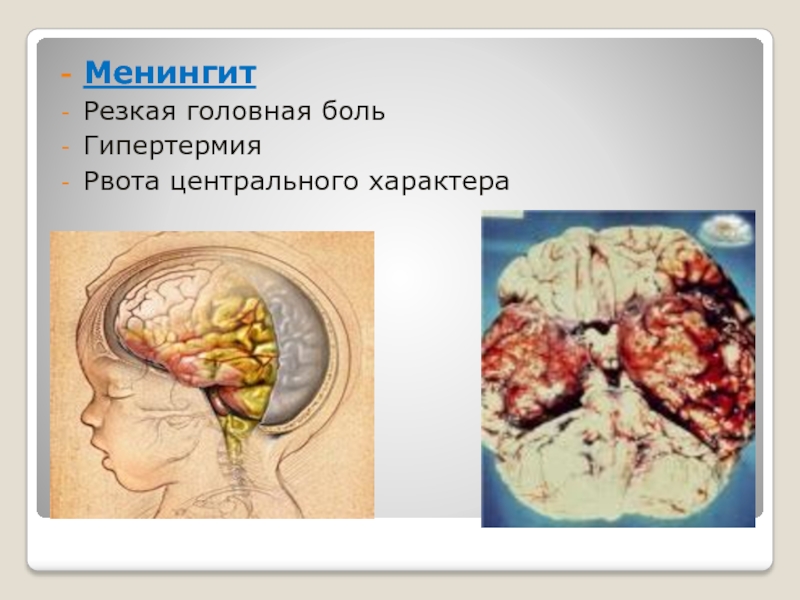 - Менингит
- Резкая головная боль
- Гипертермия
- Рвота центрального характера